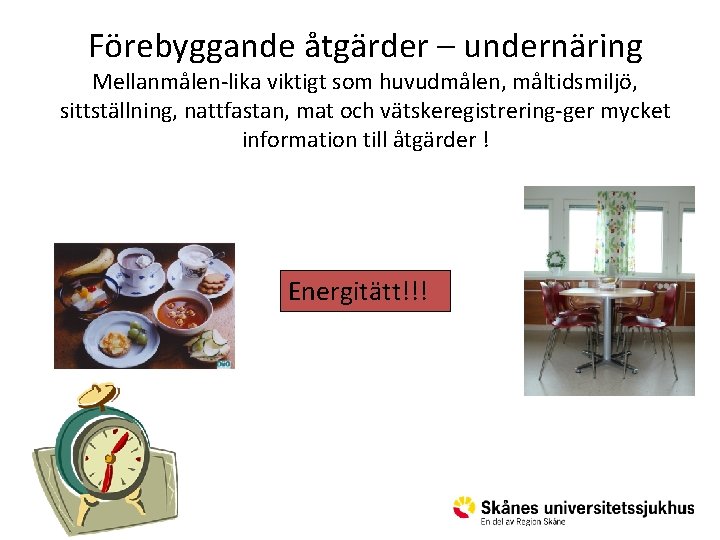 Förebyggande åtgärder – undernäring
Mellanmålen-lika viktigt som huvudmålen, måltidsmiljö, sittställning, nattfastan, mat och vätskeregistrering-ger mycket information till åtgärder !

Energitätt!!!

Skånes universitetssjukhus
En del av Region Skåne